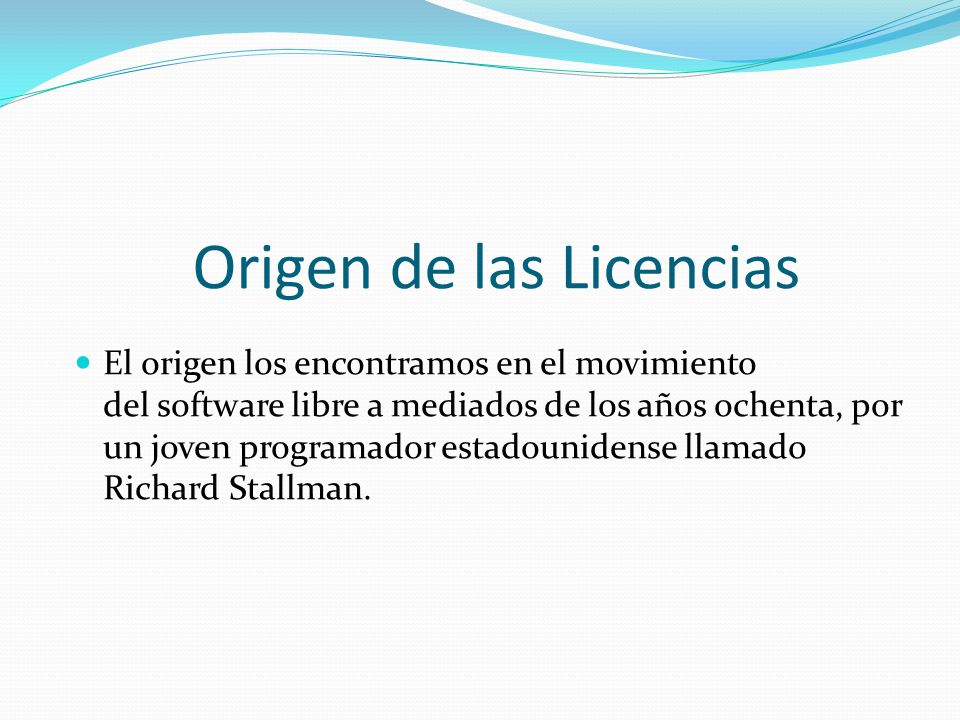 Origen de las Licencias

El origen los encontramos en el movimiento del software libre a mediados de los años ochenta, por un joven programador estadounidense llamado Richard Stallman.